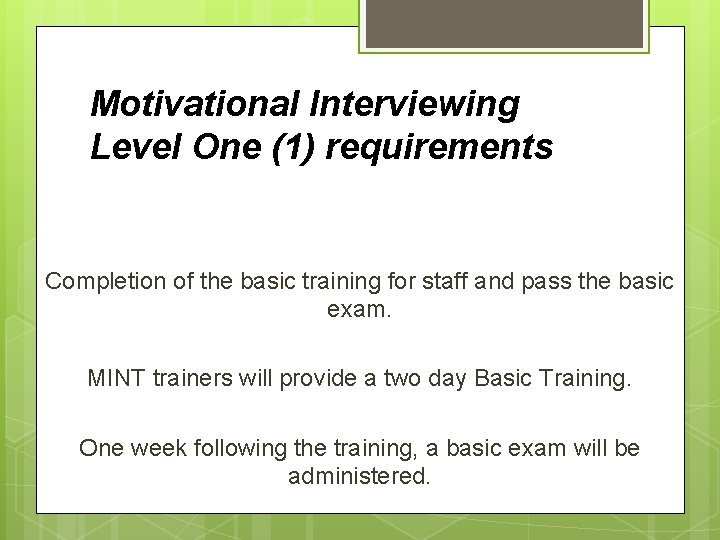 Motivational Interviewing Level One (1) requirements

Completion of the basic training for staff and pass the basic exam.

MINT trainers will provide a two day Basic Training.

One week following the training, a basic exam will be administered.